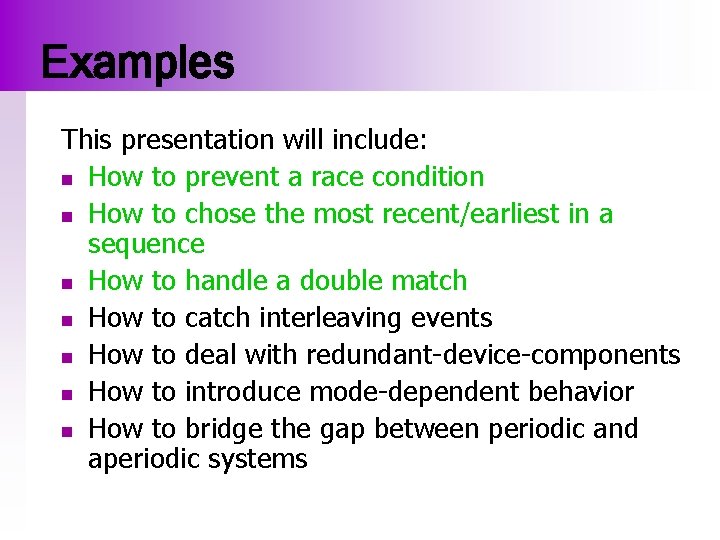 Examples

This presentation will include:

- How to prevent a race condition
- How to chose the most recent/earliest in a sequence
- How to handle a double match
- How to catch interleaving events
- How to deal with redundant-device-components
- How to introduce mode-dependent behavior
- How to bridge the gap between periodic and aperiodic systems